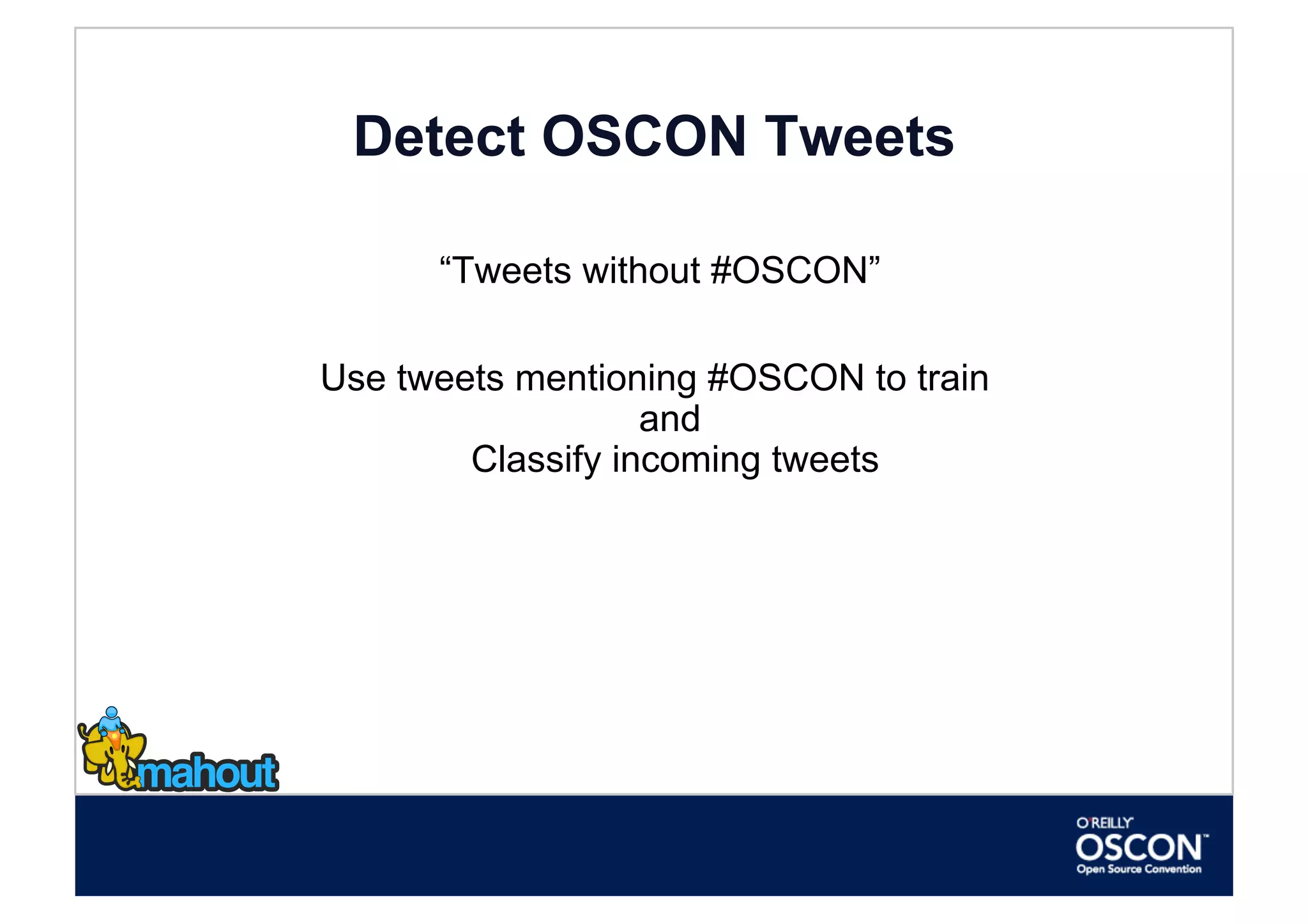 Detect OSCON Tweets

“Tweets without #OSCON”

Use tweets mentioning #OSCON to train
and
Classify incoming tweets

mahout

O'REILLY
OSCON™
Open Source Convention